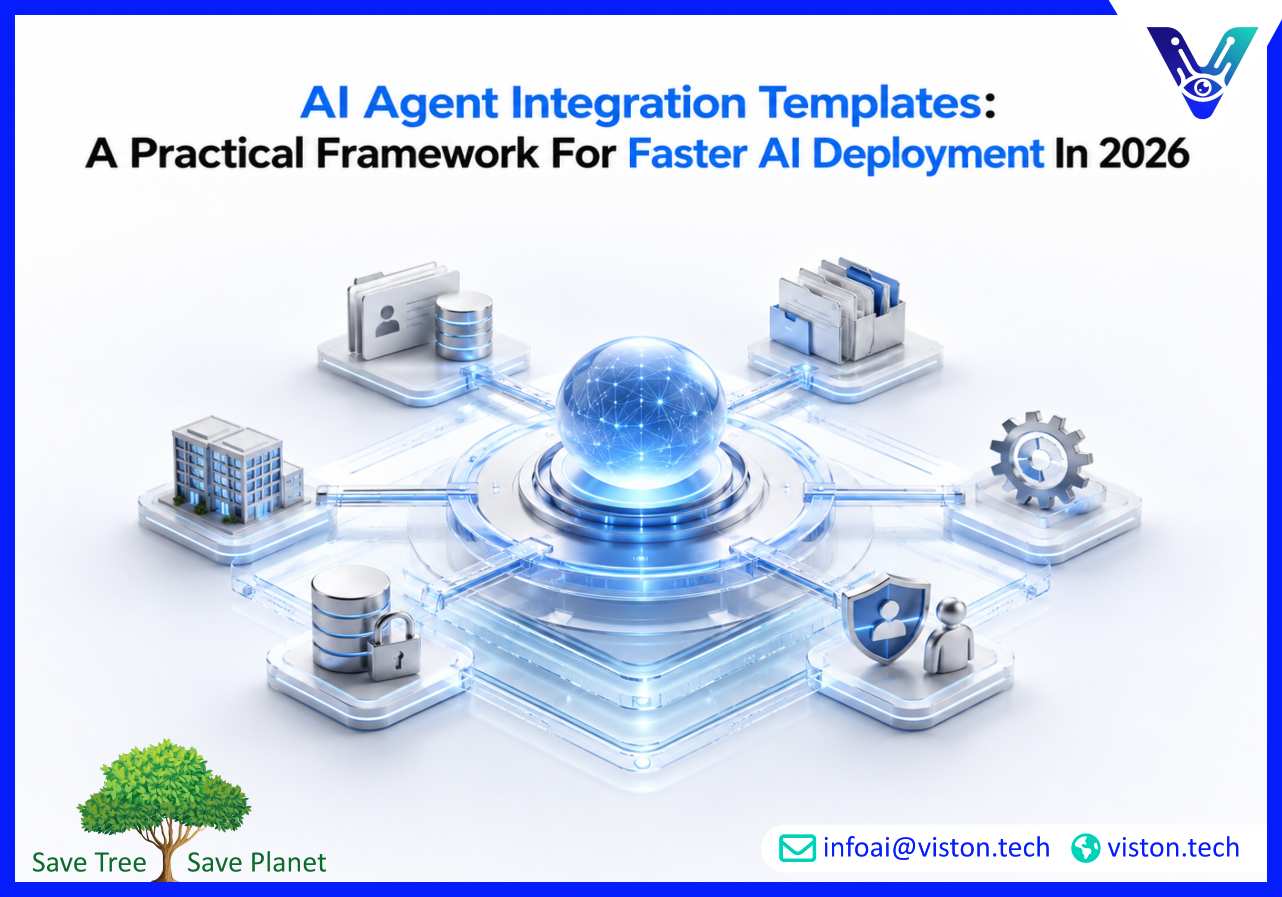 AI Agent Integration Templates:
A Practical Framework For Faster AI Deployment In 2026

Save Tree Save Planet

infoai@viston.tech viston.tech